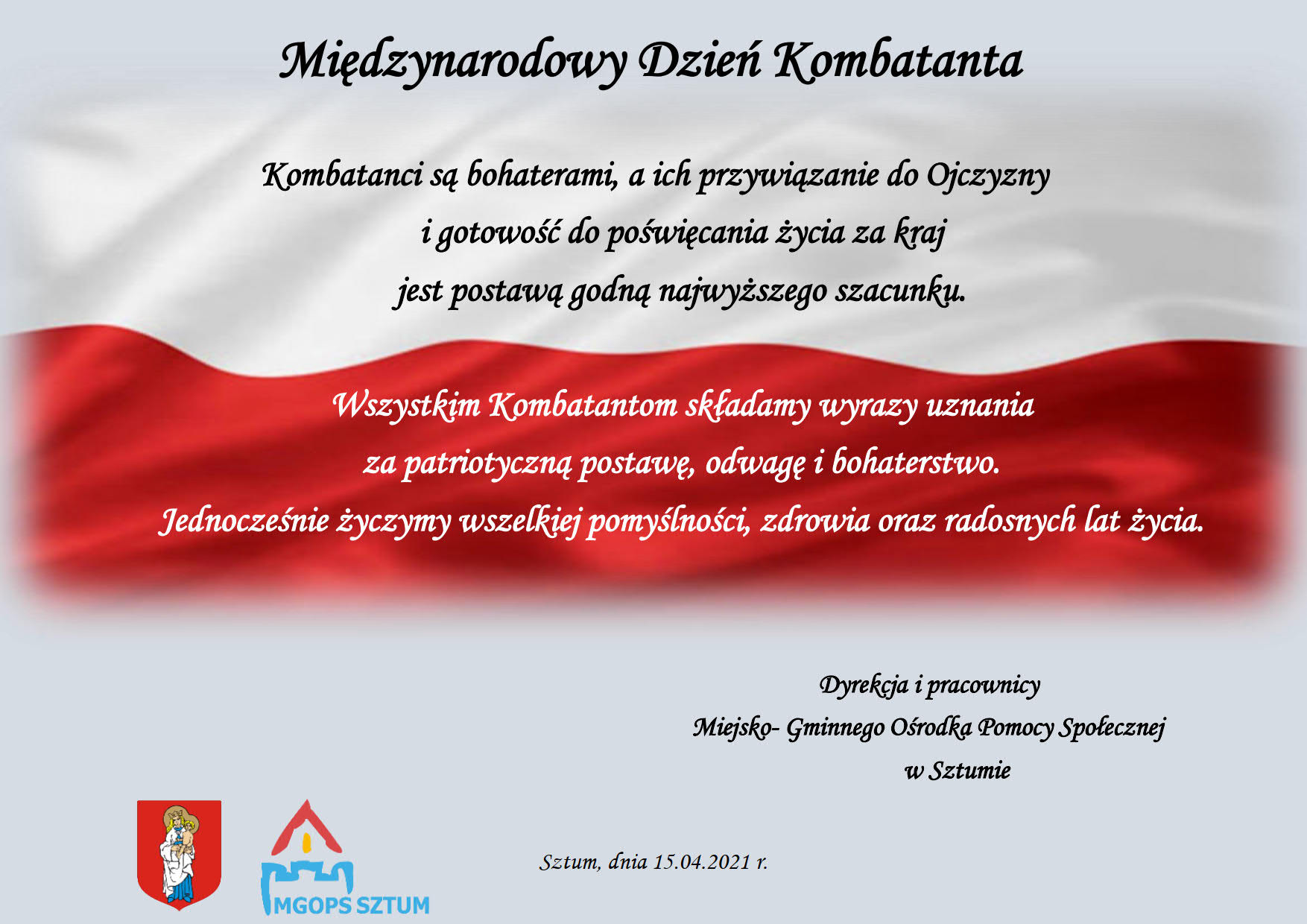 Międzynarodowy Dzień Kombatanta

Kombatanci są bohaterami, a ich przywiązanie do Ojczyzny i gotowość do poświęcania życia za kraj jest postawą godną najwyższego szacunku.

Wszystkim Kombatantom składamy wyrazy uznania za patriotyczną postawę, odwagę i bohaterstwo. Jednocześnie życzymy wszelkiej pomyślności, zdrowia oraz radosnych lat życia.

Dyrekcja i pracownicy
Miejsko- Gminnego Ośrodka Pomocy Społecznej
w Sztumie

MGOPS SZTUM

Sztum, dnia 15.04.2021 r.